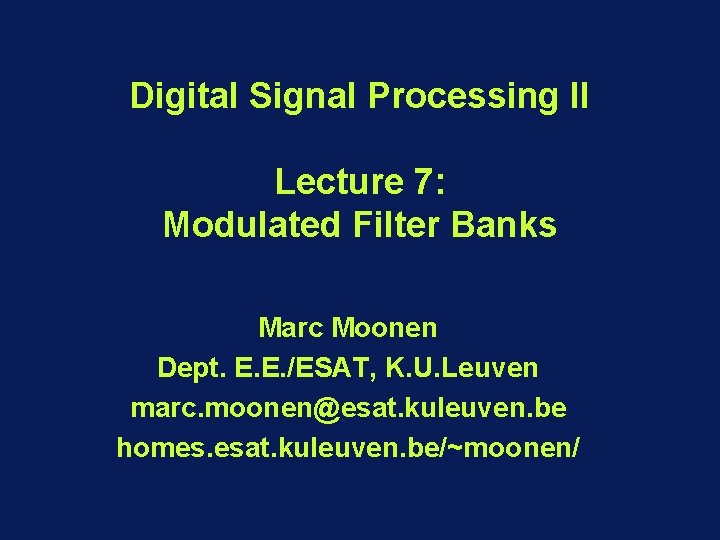 Digital Signal Processing II

Lecture 7:
Modulated Filter Banks

Marc Moonen
Dept. E.E./ESAT, K.U.Leuven
marc.moonen@esat.kuleuven.be
homes.esat.kuleuven.be/~moonen/